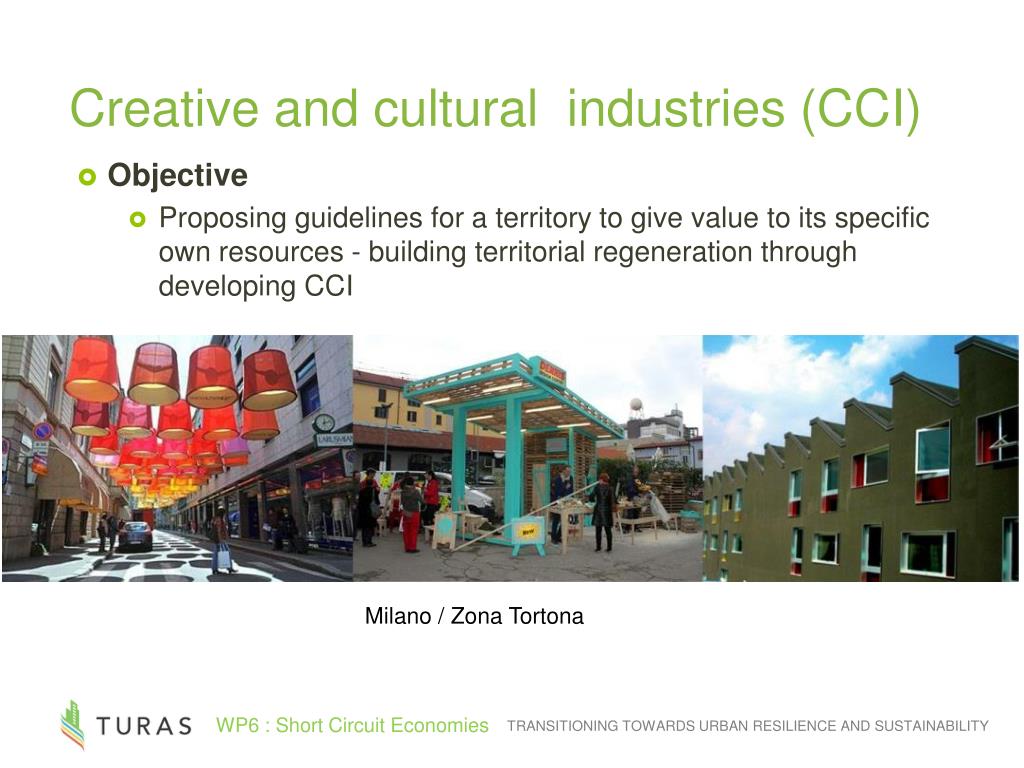 Creative and cultural industries (CCI)

Objective

Proposing guidelines for a territory to give value to its specific own resources - building territorial regeneration through developing CCI

Milano / Zona Tortona

TURAS WP6 : Short Circuit Economies TRANSITIONING TOWARDS URBAN RESILIENCE AND SUSTAINABILITY